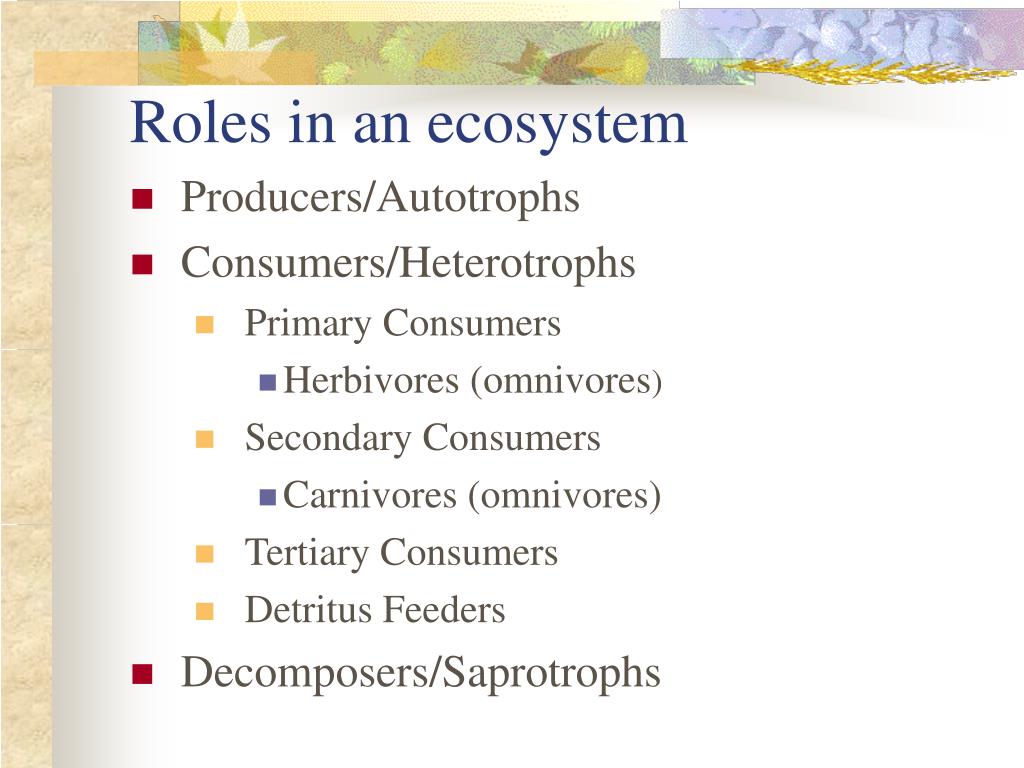 Roles in an ecosystem

- Producers/Autotrophs
- Consumers/Heterotrophs
  - Primary Consumers
    - Herbivores (omnivores)
  - Secondary Consumers
    - Carnivores (omnivores)
  - Tertiary Consumers
  - Detritus Feeders
- Decomposers/Saprotrophs